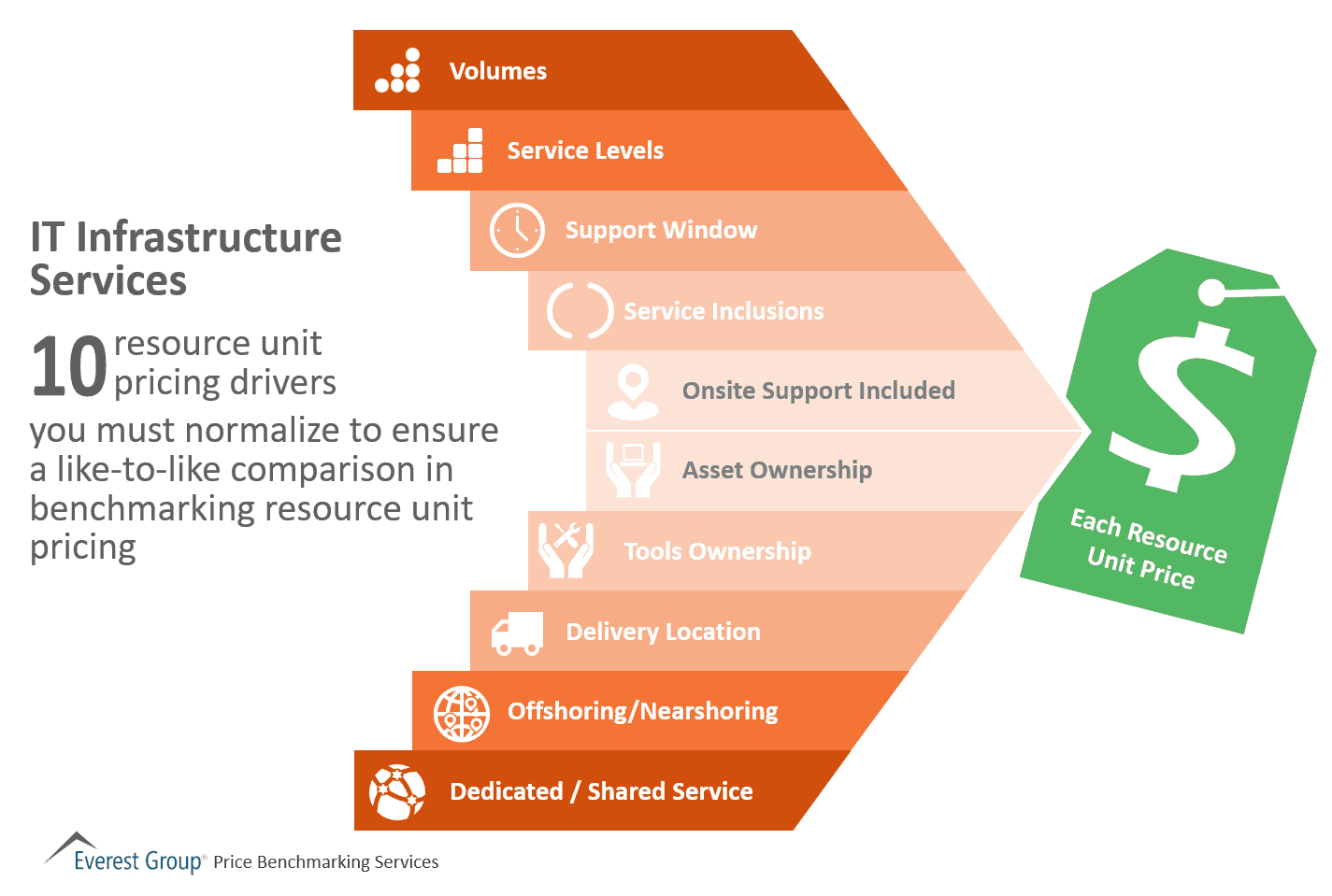 IT Infrastructure Services

10 resource unit pricing drivers you must normalize to ensure a like-to-like comparison in benchmarking resource unit pricing

Volumes

Service Levels

Support Window

Service Inclusions

Onsite Support Included

Asset Ownership

Tools Ownership

Delivery Location

Offshoring/Nearshoring

Dedicated / Shared Service

$

Each Resource Unit Price

Everest Group® Price Benchmarking Services